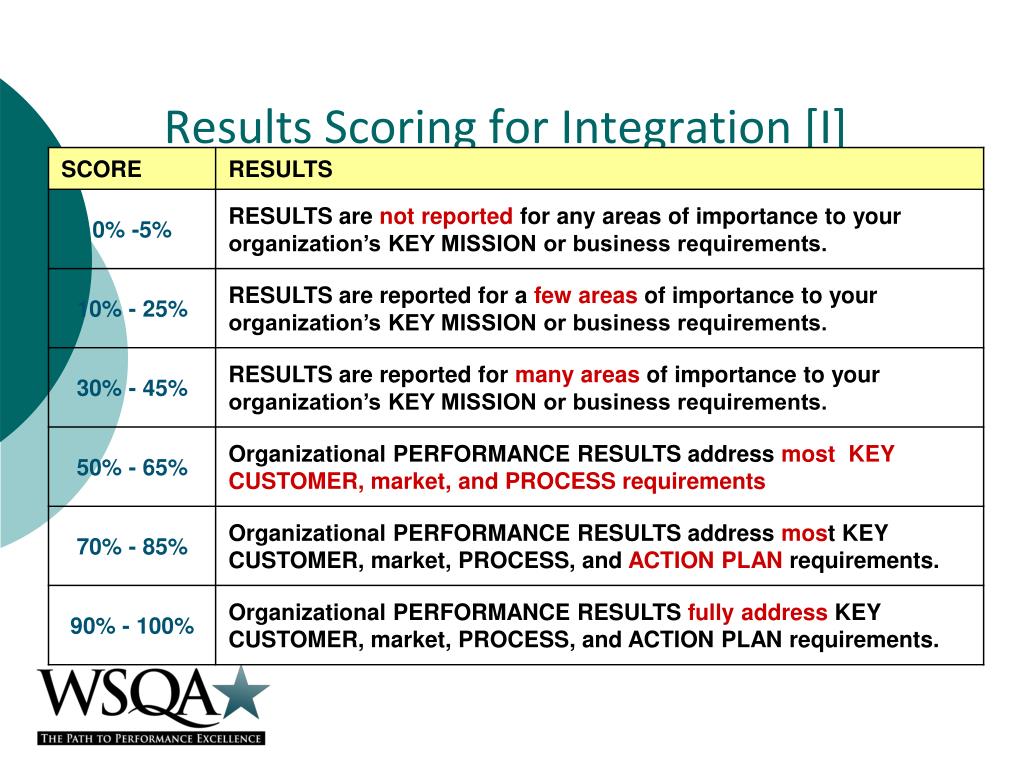 Results Scoring for Integration [I]

| SCORE | RESULTS |
|---|---|
| 0% -5% | RESULTS are not reported for any areas of importance to your organization's KEY MISSION or business requirements. |
| 10% - 25% | RESULTS are reported for a few areas of importance to your organization's KEY MISSION or business requirements. |
| 30% - 45% | RESULTS are reported for many areas of importance to your organization's KEY MISSION or business requirements. |
| 50% - 65% | Organizational PERFORMANCE RESULTS address most KEY CUSTOMER, market, and PROCESS requirements |
| 70% - 85% | Organizational PERFORMANCE RESULTS address most KEY CUSTOMER, market, PROCESS, and ACTION PLAN requirements. |
| 90% - 100% | Organizational PERFORMANCE RESULTS fully address KEY CUSTOMER, market, PROCESS, and ACTION PLAN requirements. |

WSQA
THE PATH TO PERFORMANCE EXCELLENCE